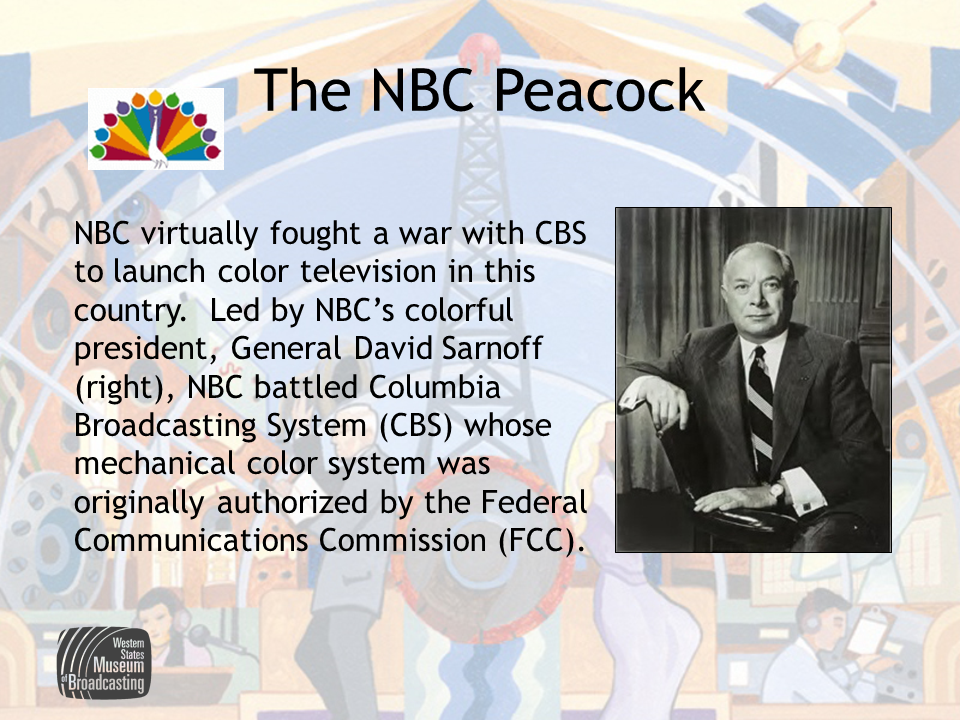 The NBC Peacock

NBC virtually fought a war with CBS to launch color television in this country. Led by NBC's colorful president, General David Sarnoff (right), NBC battled Columbia Broadcasting System (CBS) whose mechanical color system was originally authorized by the Federal Communications Commission (FCC).

Western States Museum of Broadcasting